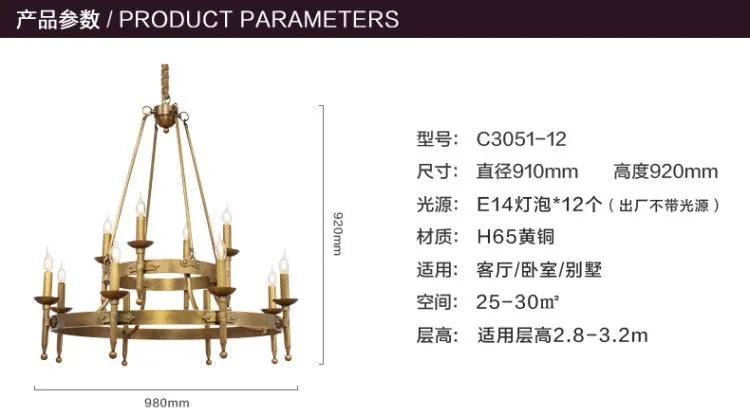 产品参数 / PRODUCT PARAMETERS

920mm

980mm

型号: C3051-12

尺寸: 直径910mm 高度920mm

光源: E14灯泡*12个（出厂不带光源）

材质: H65黄铜

适用: 客厅/卧室/别墅

空间: 25-30㎡

层高: 适用层高2.8-3.2m